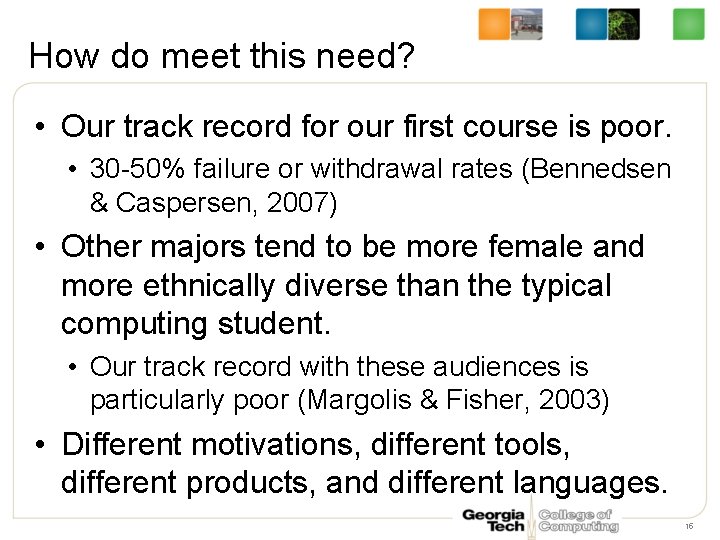 How do meet this need?

• Our track record for our first course is poor.
  • 30-50% failure or withdrawal rates (Bennedsen & Caspersen, 2007)
• Other majors tend to be more female and more ethnically diverse than the typical computing student.
  • Our track record with these audiences is particularly poor (Margolis & Fisher, 2003)
• Different motivations, different tools, different products, and different languages.

Georgia Tech College of Computing

16